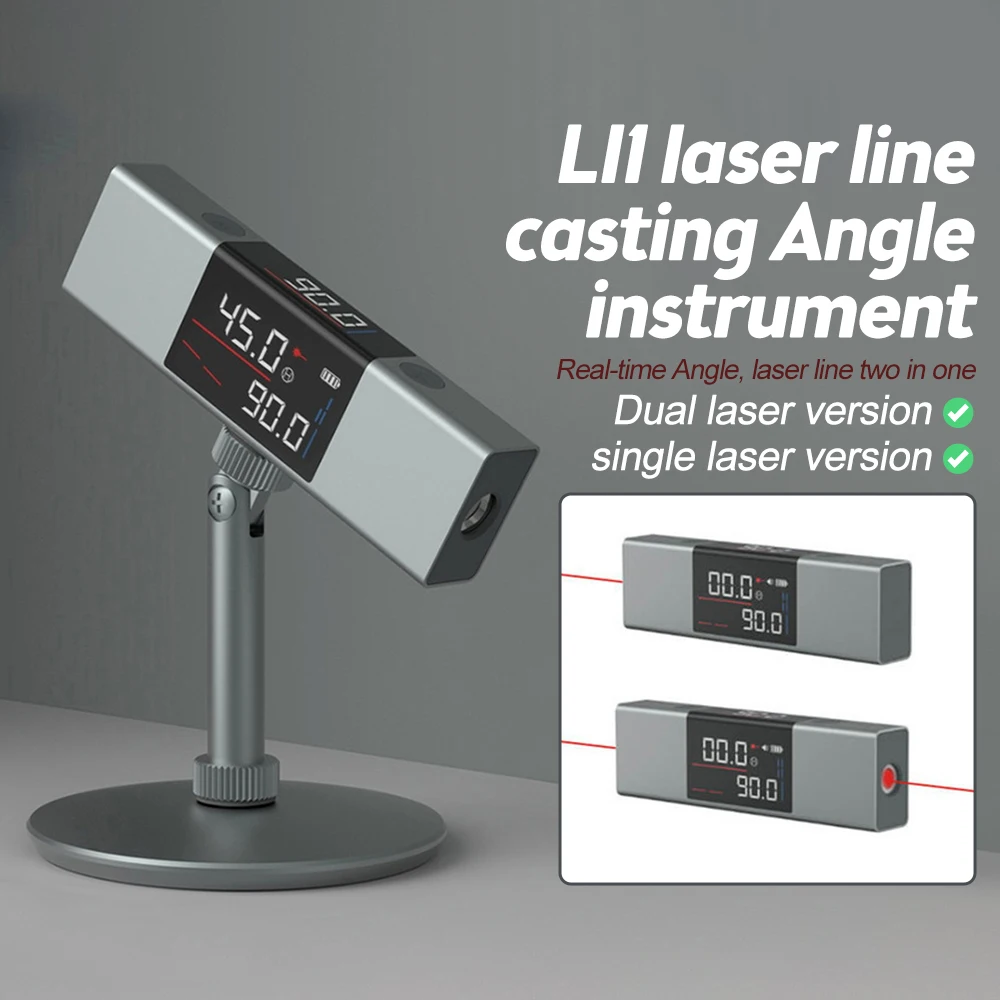 LI1 laser line casting Angle instrument

Real-time Angle, laser line two in one

Dual laser version

single laser version

90.0

45.0

90.0

00.0

90.0

00.0

90.0